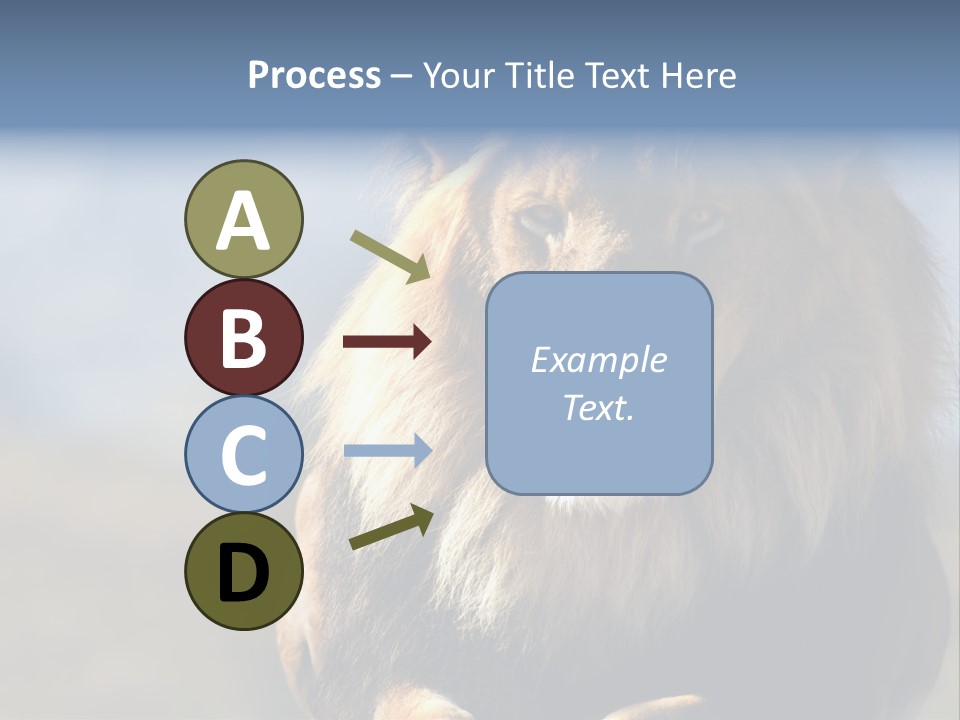 Process – Your Title Text Here

A

B

C

D

Example Text.